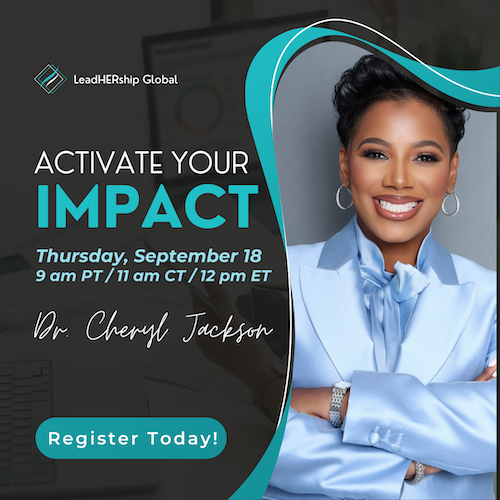 LeadHERship Global

ACTIVATE YOUR
IMPACT

Thursday, September 18
9 am PT / 11 am CT / 12 pm ET

Dr. Cheryl Jackson

Register Today!